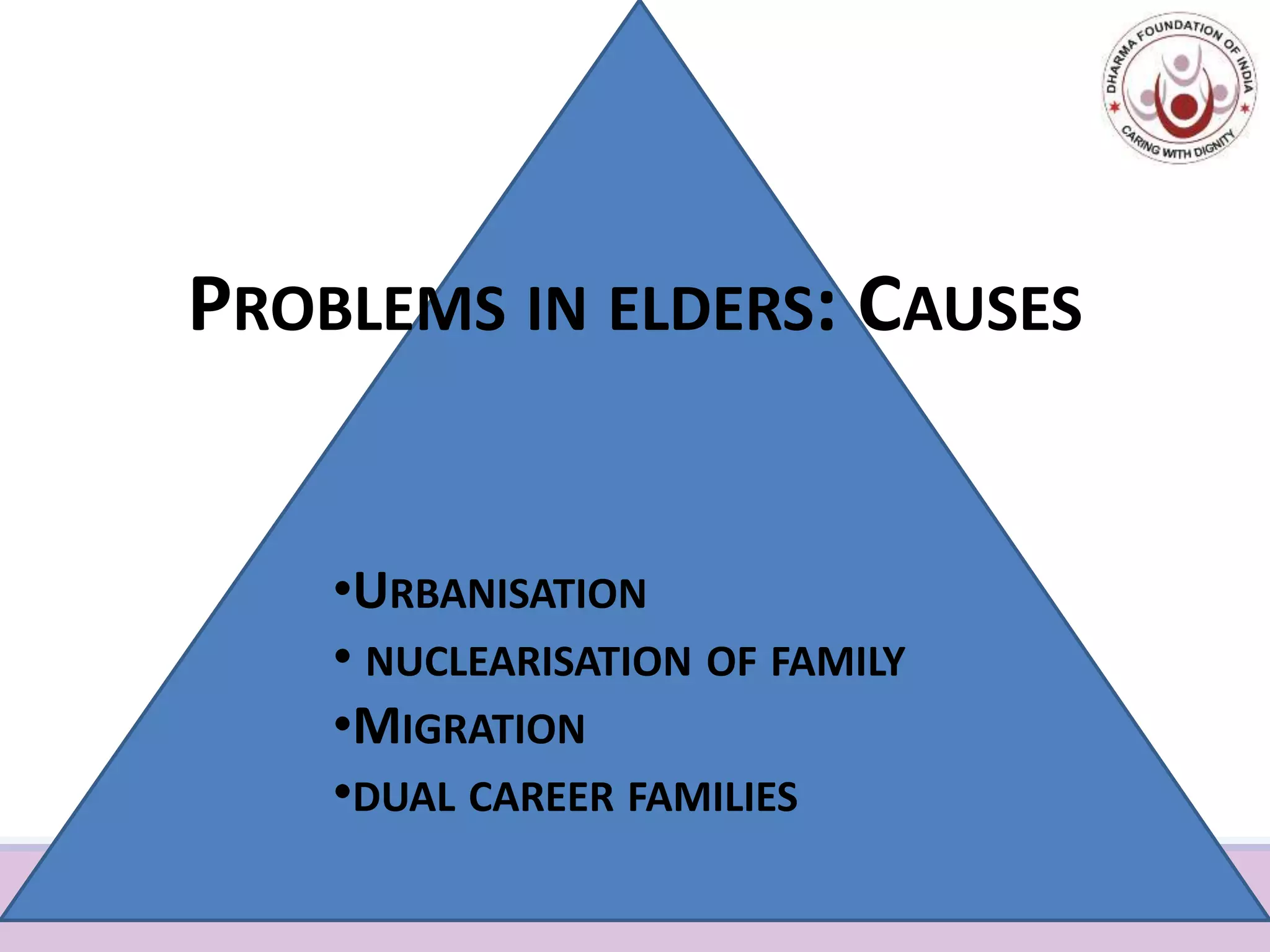 DHARMA FOUNDATION OF INDIA
CARING WITH DIGNITY

PROBLEMS IN ELDERS: CAUSES

•URBANISATION
• NUCLEARISATION OF FAMILY
•MIGRATION
•DUAL CAREER FAMILIES